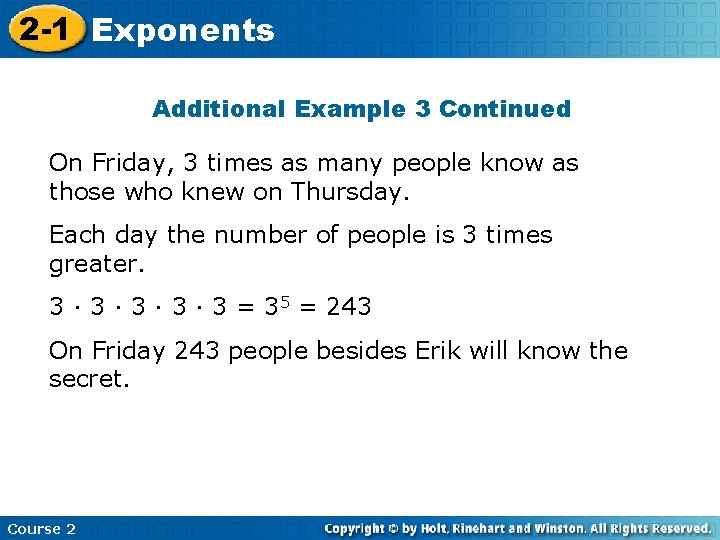 2-1 Exponents

Additional Example 3 Continued

On Friday, 3 times as many people know as those who knew on Thursday.

Each day the number of people is 3 times greater.

$3 \cdot 3 \cdot 3 \cdot 3 \cdot 3 = 3^5 = 243$

On Friday 243 people besides Erik will know the secret.

Course 2

Copyright © by Holt, Rinehart and Winston. All Rights Reserved.